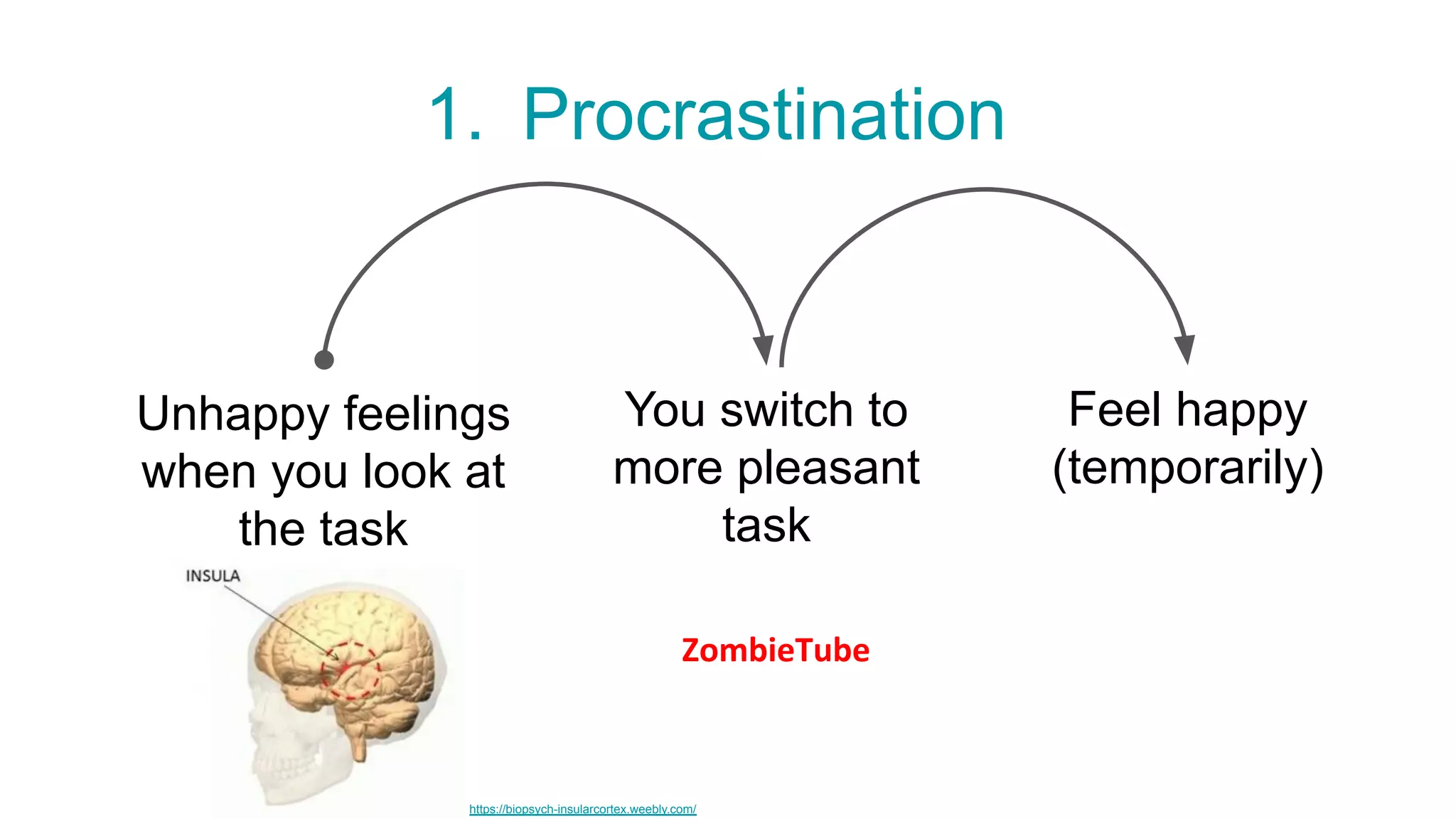 1. Procrastination

Unhappy feelings when you look at the task

You switch to more pleasant task

Feel happy (temporarily)

INSULA

ZombieTube

https://biopsych-insularcortex.weebly.com/